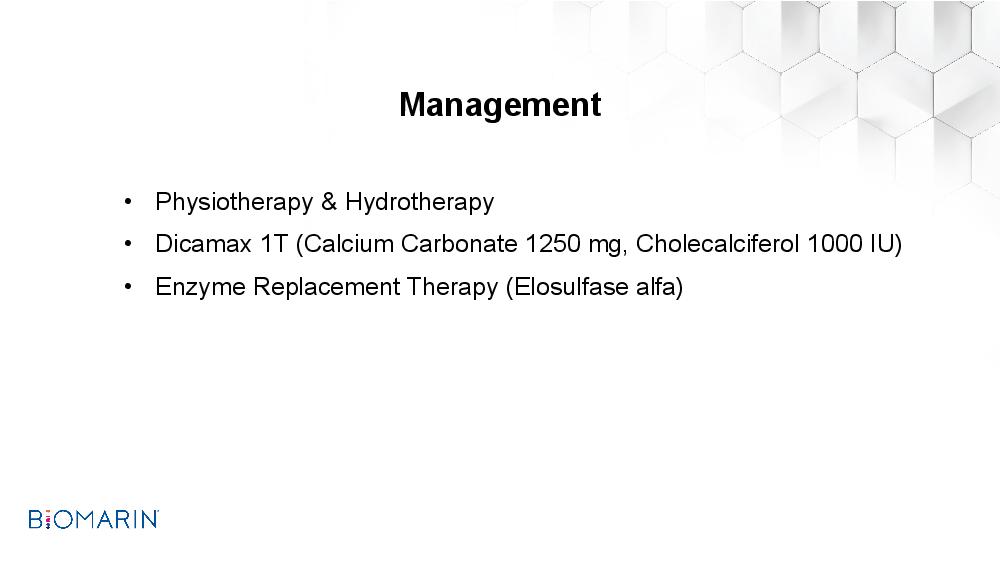 Management

• Physiotherapy & Hydrotherapy
• Dicamax 1T (Calcium Carbonate 1250 mg, Cholecalciferol 1000 IU)
• Enzyme Replacement Therapy (Elosulfase alfa)

BIOMARIN